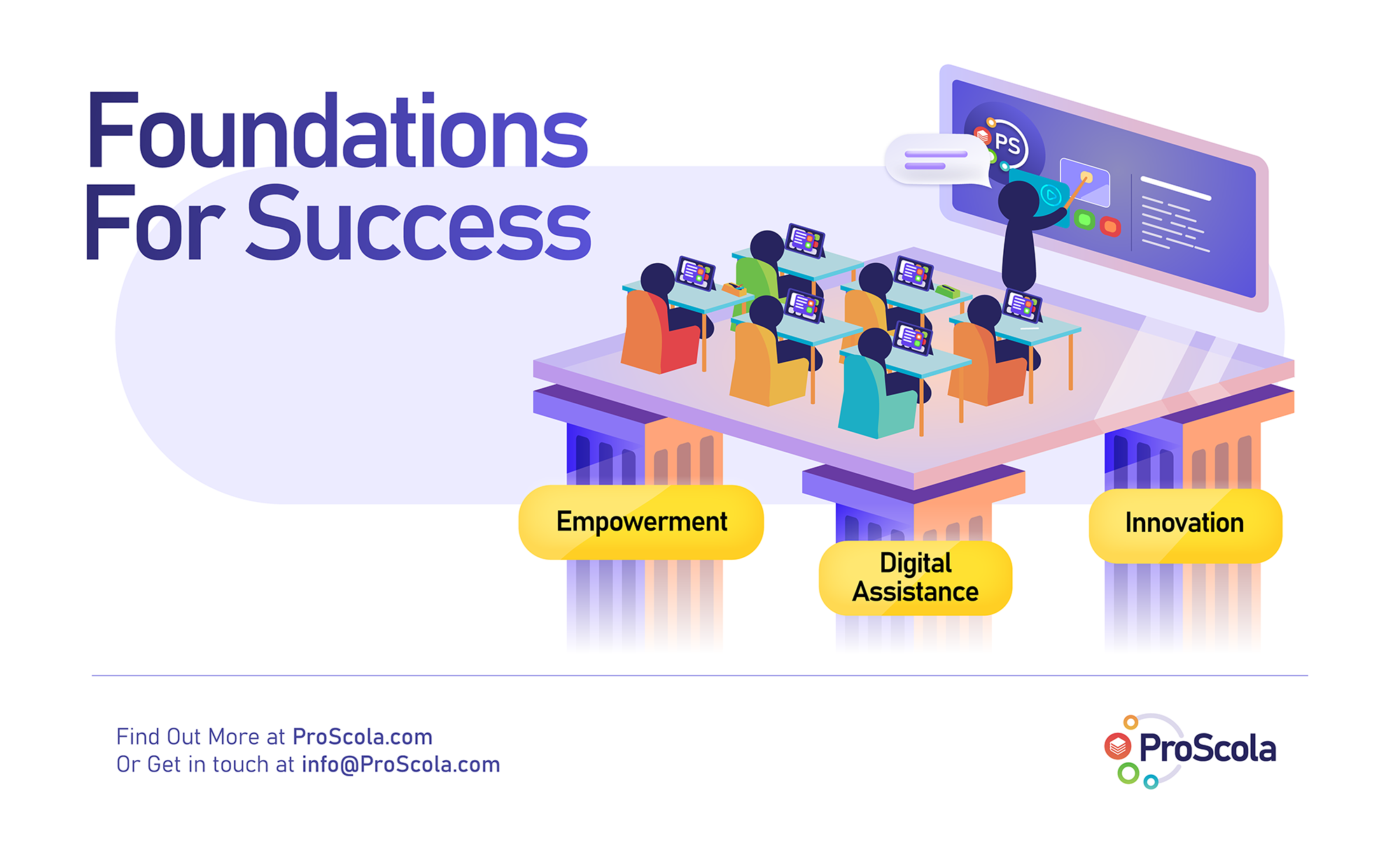 Foundations For Success

PS

Empowerment

Digital Assistance

Innovation

Find Out More at ProScola.com
Or Get in touch at info@ProScola.com

ProScola